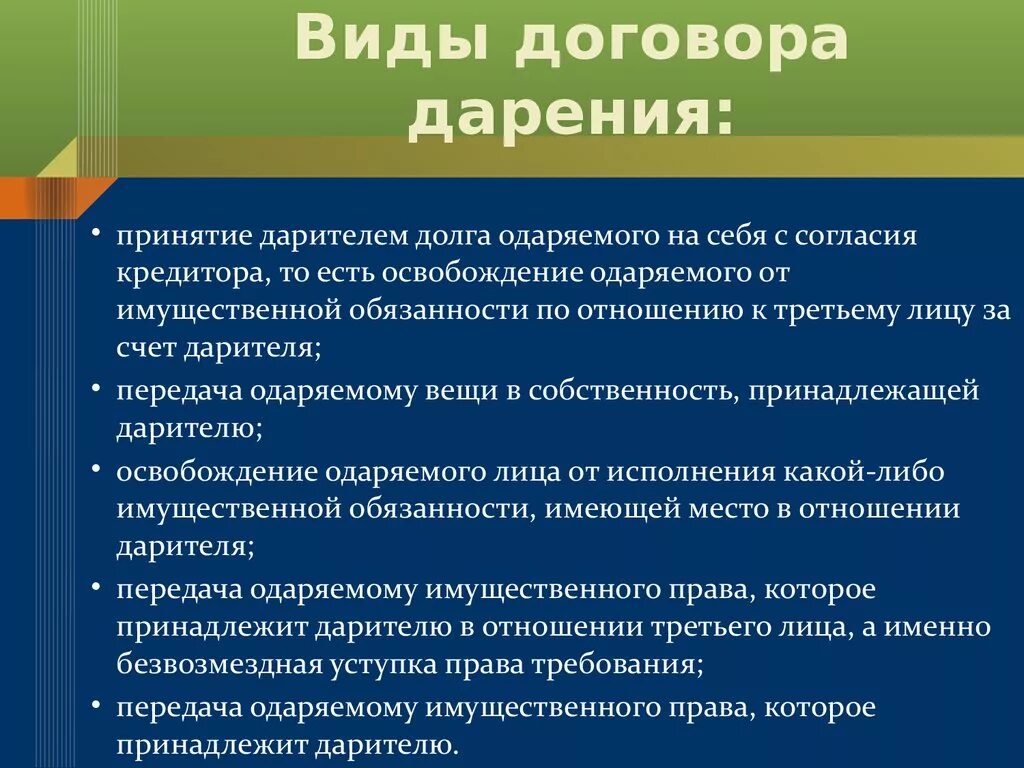 Виды договора дарения:

• принятие дарителем долга одаряемого на себя с согласия кредитора, то есть освобождение одаряемого от имущественной обязанности по отношению к третьему лицу за счет дарителя;
• передача одаряемому вещи в собственность, принадлежащей дарителю;
• освобождение одаряемого лица от исполнения какой-либо имущественной обязанности, имеющей место в отношении дарителя;
• передача одаряемому имущественного права, которое принадлежит дарителю в отношении третьего лица, а именно безвозмездная уступка права требования;
• передача одаряемому имущественного права, которое принадлежит дарителю.